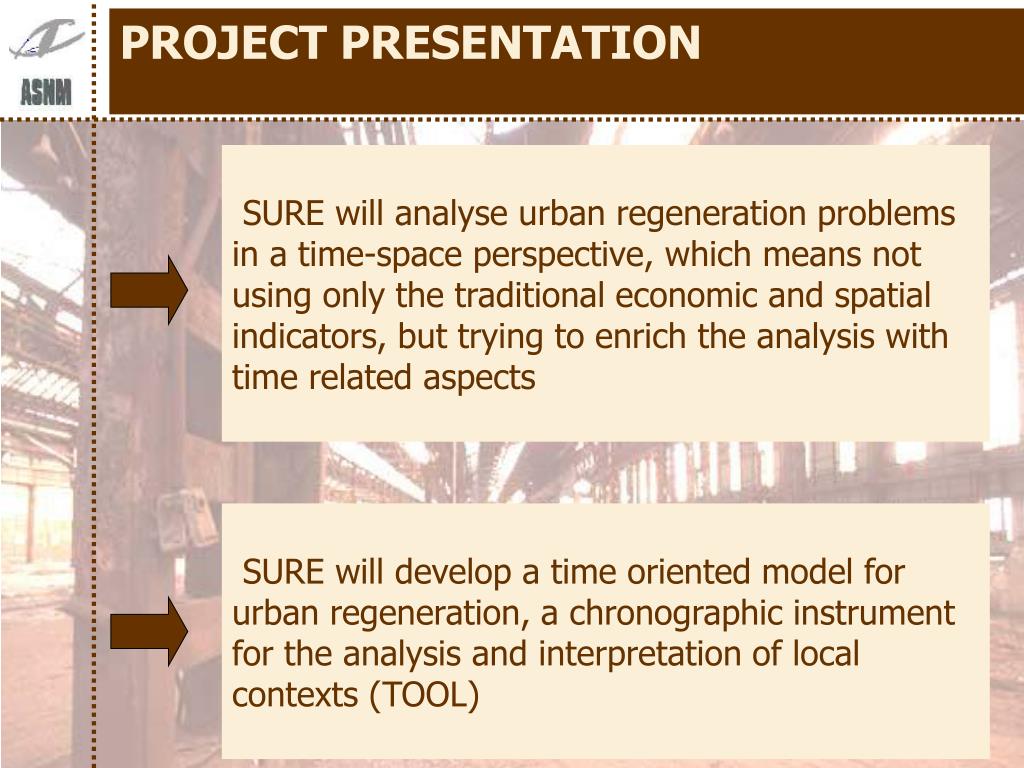 ASNM

PROJECT PRESENTATION

SURE will analyse urban regeneration problems in a time-space perspective, which means not using only the traditional economic and spatial indicators, but trying to enrich the analysis with time related aspects

SURE will develop a time oriented model for urban regeneration, a chronographic instrument for the analysis and interpretation of local contexts (TOOL)